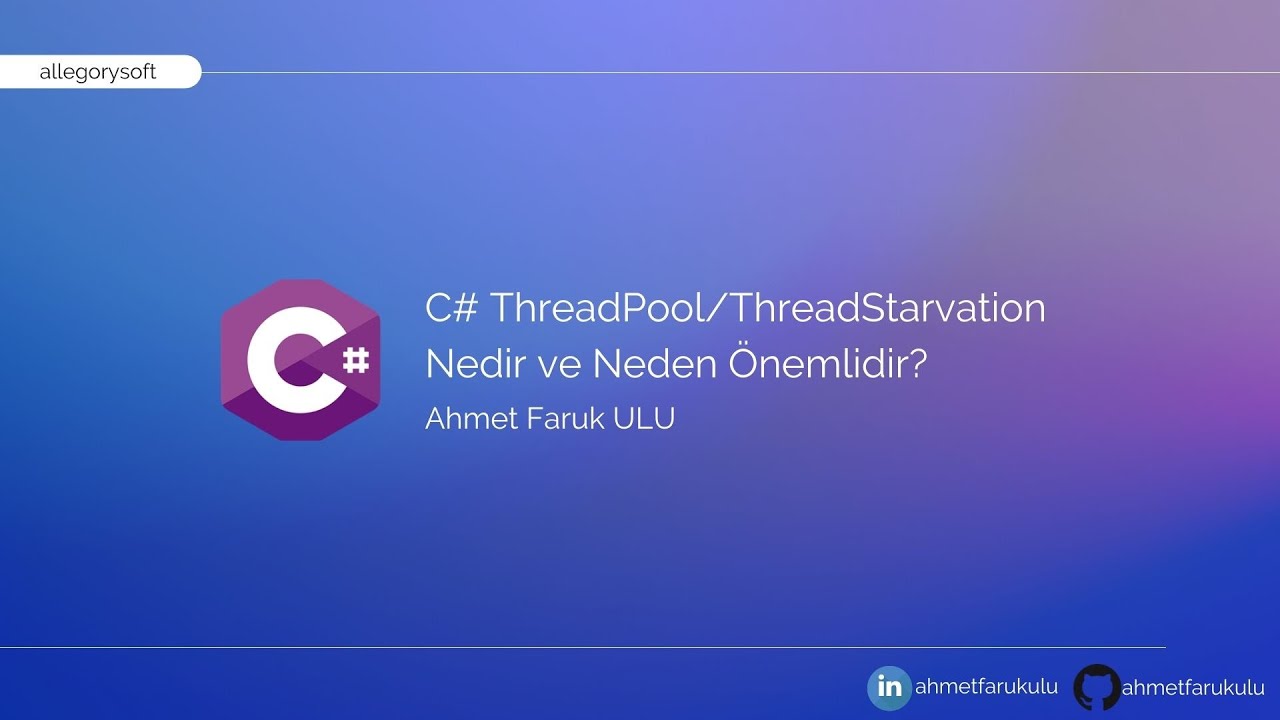 allegorysoft

C#

C# ThreadPool/ThreadStarvation Nedir ve Neden Önemlidir?

Ahmet Faruk ULU

in ahmetfarukulu ahmetfarukulu